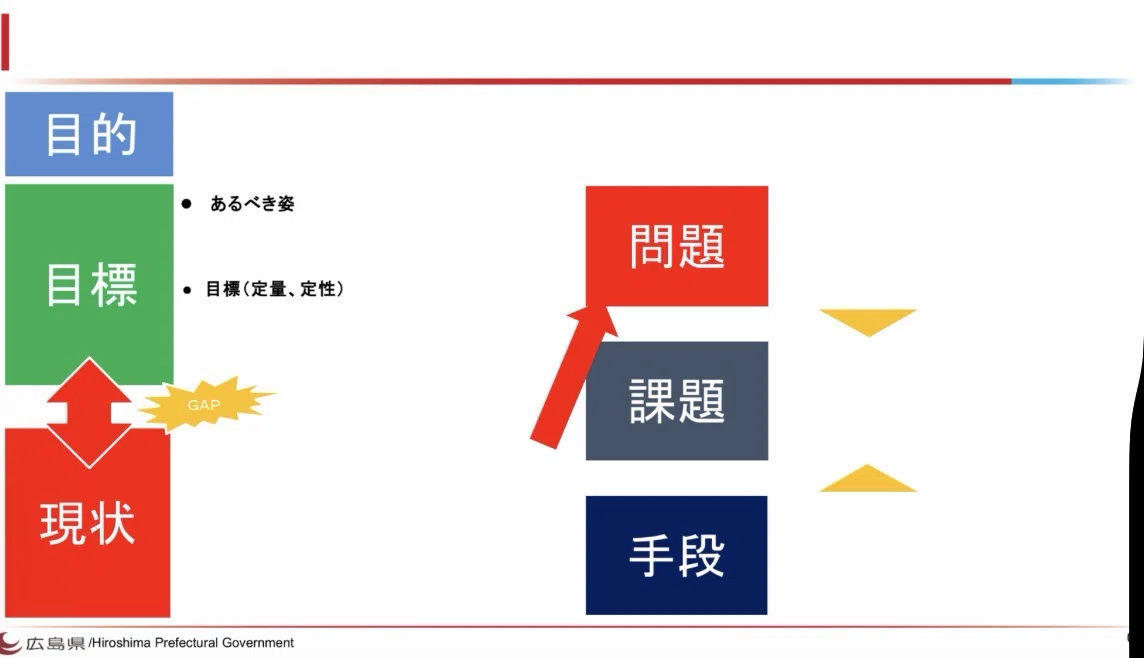 目的

目標

• あるべき姿

• 目標(定量、定性)

GAP

現状

問題

課題

手段

広島県/Hiroshima Prefectural Government